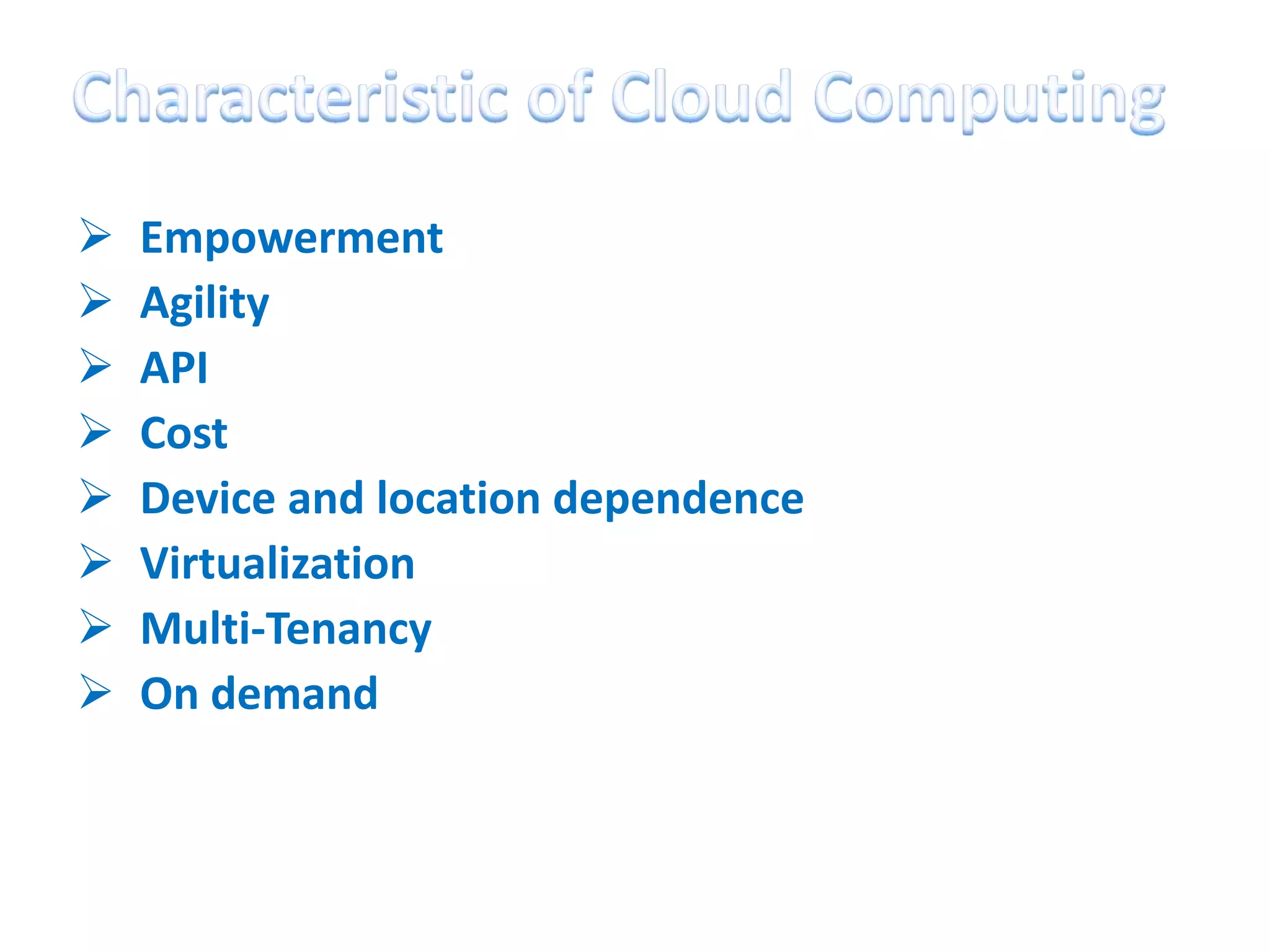 Characteristic of Cloud Computing

➢ Empowerment
➢ Agility
➢ API
➢ Cost
➢ Device and location dependence
➢ Virtualization
➢ Multi-Tenancy
➢ On demand